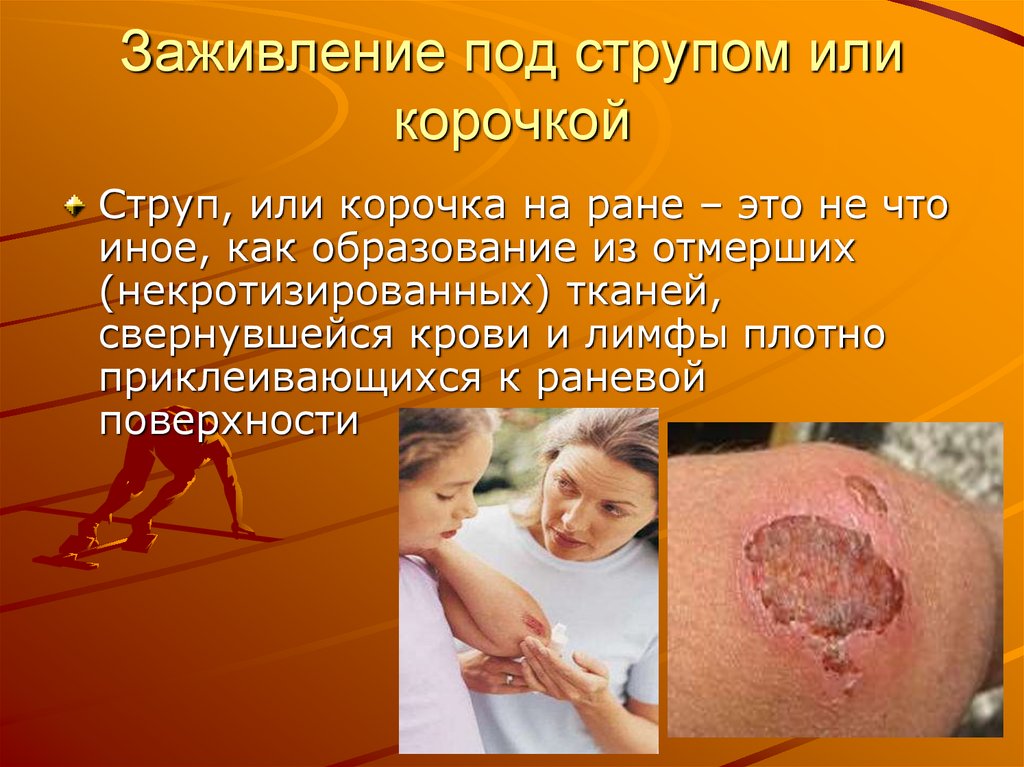 Заживление под струпом или корочкой

Струп, или корочка на ране – это не что иное, как образование из отмерших (некротизированных) тканей, свернувшейся крови и лимфы плотно приклеивающихся к раневой поверхности